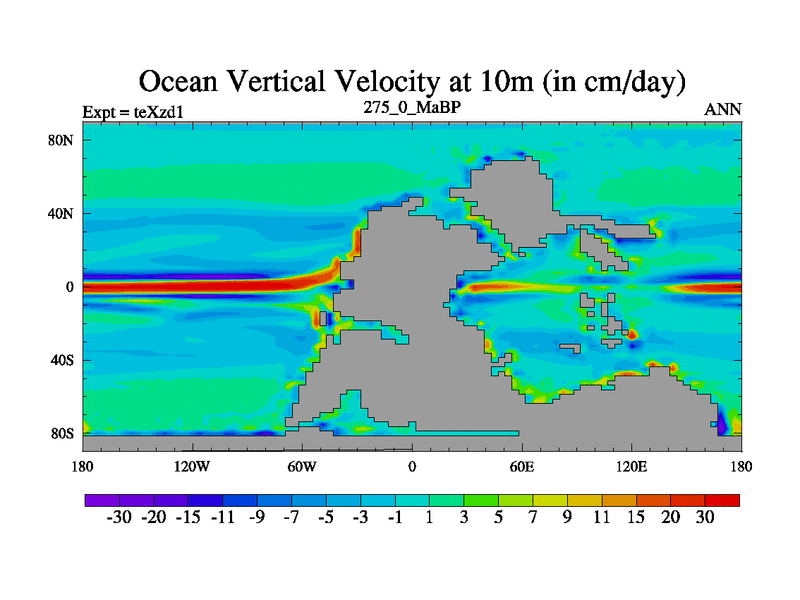 Ocean Vertical Velocity at 10m (in cm/day)

Expt = teXzd1

275_0_MaBP

ANN

80N

40N

0

40S

80S

180

120W

60W

0

60E

120E

180

-30 -20 -15 -11 -9 -7 -5 -3 -1 1 3 5 7 9 11 15 20 30